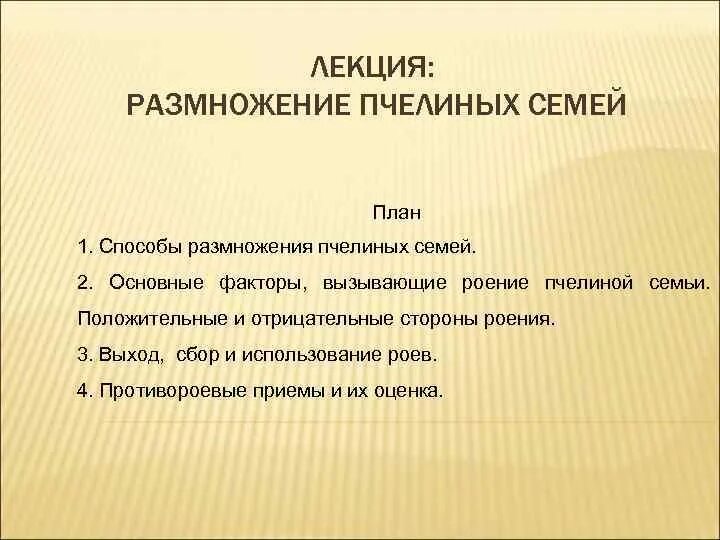 ЛЕКЦИЯ:
РАЗМНОЖЕНИЕ ПЧЕЛИНЫХ СЕМЕЙ

План

1. Способы размножения пчелиных семей.

2. Основные факторы, вызывающие роение пчелиной семьи. Положительные и отрицательные стороны роения.

3. Выход, сбор и использование роев.

4. Противороевые приемы и их оценка.